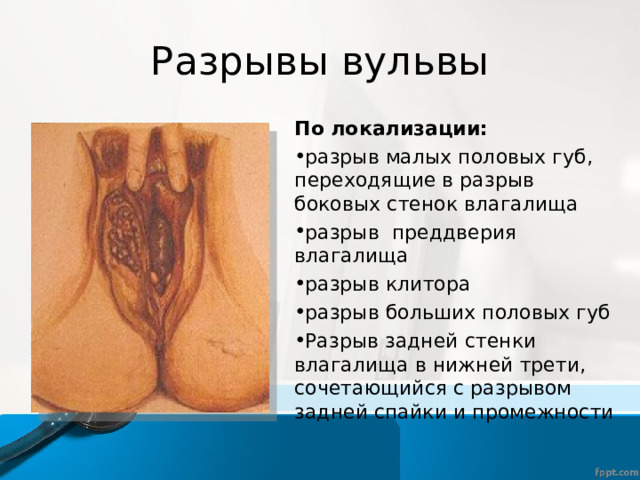 Разрывы вульвы

По локализации:

•разрыв малых половых губ, переходящие в разрыв боковых стенок влагалища

•разрыв преддверия влагалища

•разрыв клитора

•разрыв больших половых губ

•Разрыв задней стенки влагалища в нижней трети, сочетающийся с разрывом задней спайки и промежности

fppt.com